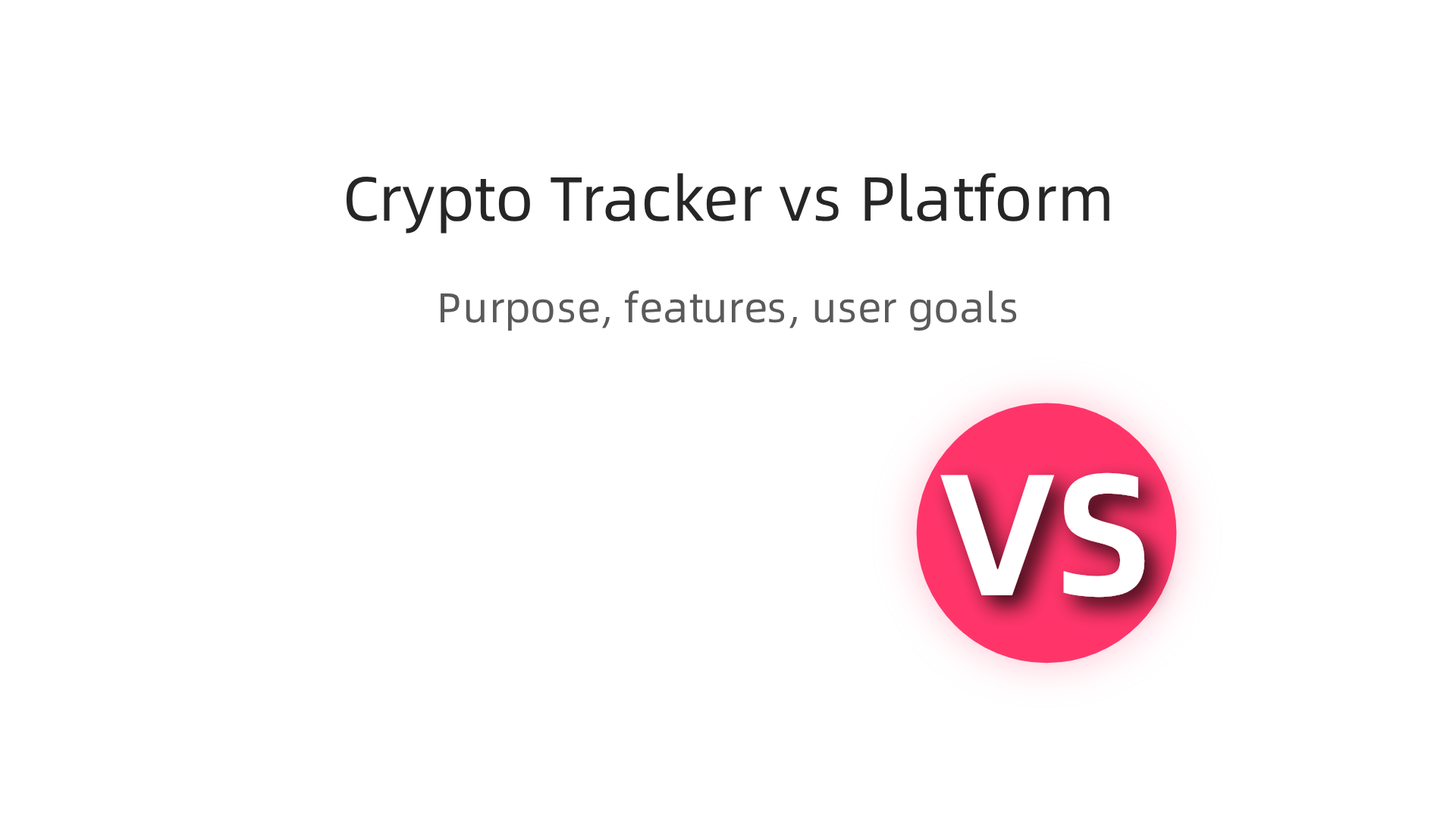 Crypto Tracker vs Platform

Purpose, features, user goals

VS